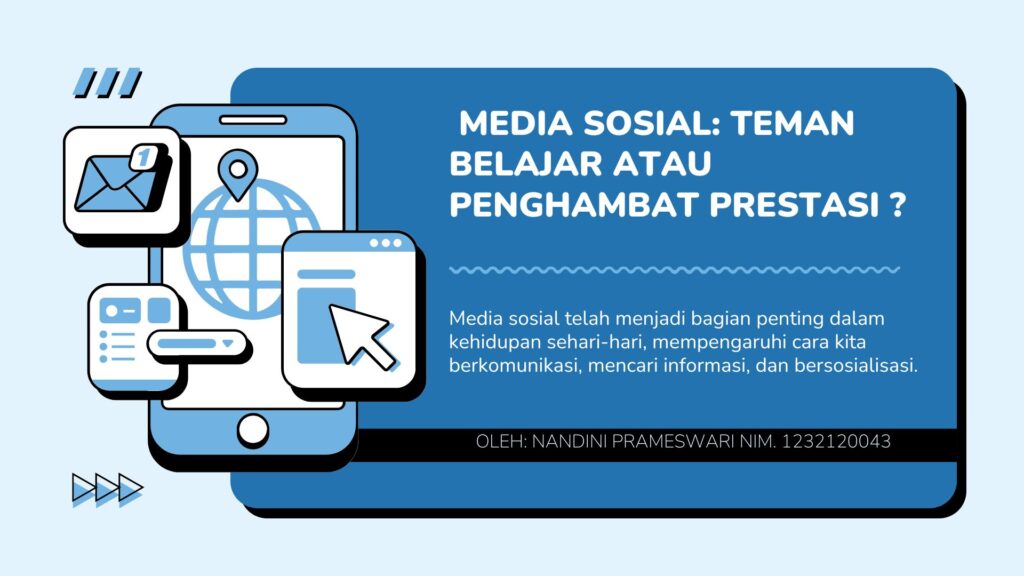 MEDIA SOSIAL: TEMAN BELAJAR ATAU PENGHAMBAT PRESTASI ?

Media sosial telah menjadi bagian penting dalam kehidupan sehari-hari, mempengaruhi cara kita berkomunikasi, mencari informasi, dan bersosialisasi.

OLEH: NANDINI PRAMESWARI NIM. 1232120043